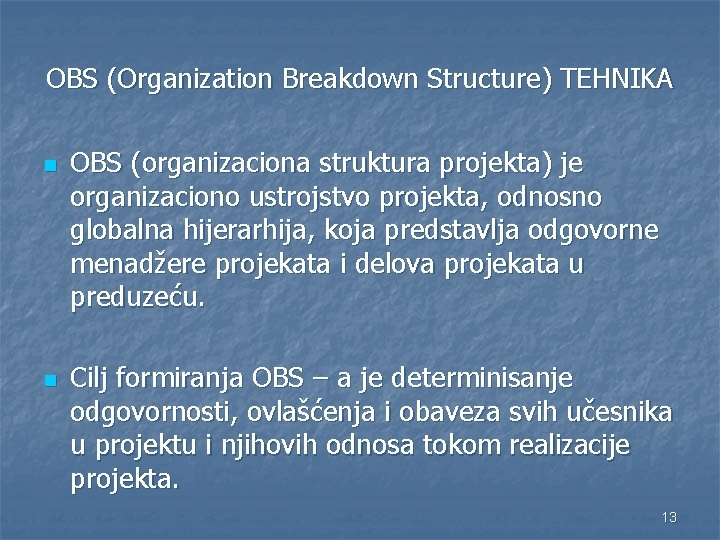 OBS (Organization Breakdown Structure) TEHNIKA

OBS (organizaciona struktura projekta) je organizaciono ustrojstvo projekta, odnosno globalna hijerarhija, koja predstavlja odgovorne menadžere projekata i delova projekata u preduzeću.

Cilj formiranja OBS – a je determinisanje odgovornosti, ovlašćenja i obaveza svih učesnika u projektu i njihovih odnosa tokom realizacije projekta.

13